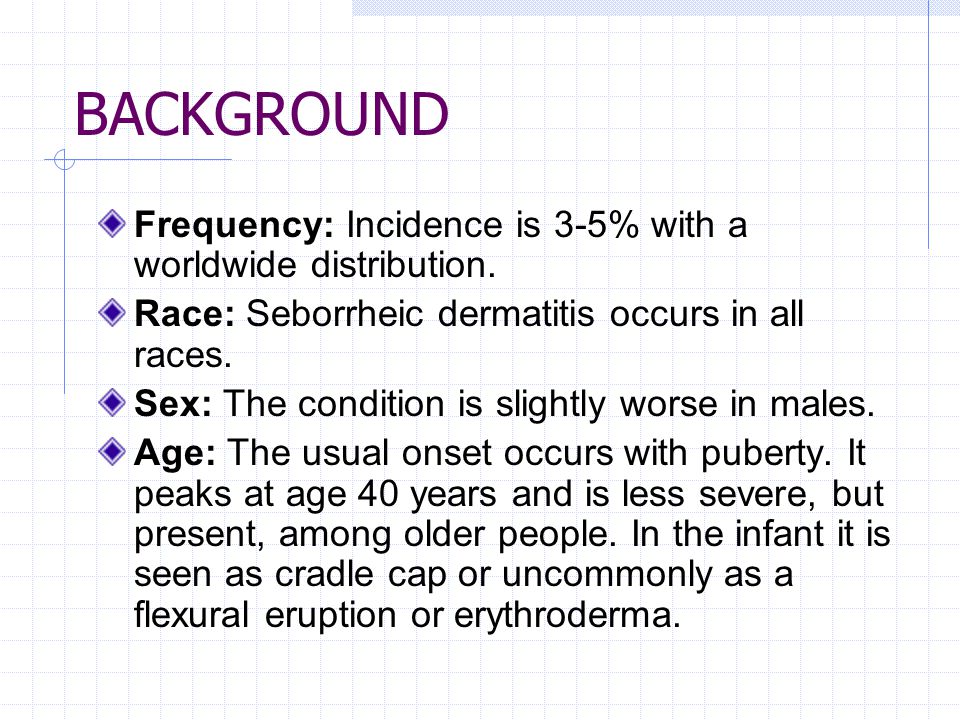 BACKGROUND

Frequency: Incidence is 3-5% with a worldwide distribution.

Race: Seborrheic dermatitis occurs in all races.

Sex: The condition is slightly worse in males.

Age: The usual onset occurs with puberty. It peaks at age 40 years and is less severe, but present, among older people. In the infant it is seen as cradle cap or uncommonly as a flexural eruption or erythroderma.